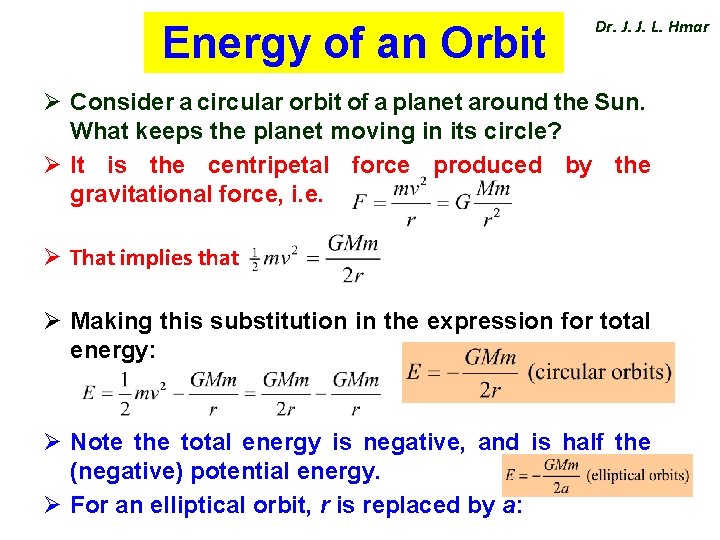 Energy of an Orbit

Dr. J. J. L. Hmar

➢ Consider a circular orbit of a planet around the Sun. What keeps the planet moving in its circle?

➢ It is the centripetal force produced by the gravitational force, i.e. $F = \frac{mv^2}{r} = G\frac{Mm}{r^2}$

➢ That implies that $\frac{1}{2}mv^2 = \frac{GMm}{2r}$

➢ Making this substitution in the expression for total energy: $E = \frac{1}{2}mv^2 - \frac{GMm}{r} = \frac{GMm}{2r} - \frac{GMm}{r}$

$E = -\frac{GMm}{2r}$ (circular orbits)

➢ Note the total energy is negative, and is half the (negative) potential energy.

$E = -\frac{GMm}{2a}$ (elliptical orbits)

➢ For an elliptical orbit, $r$ is replaced by $a$: